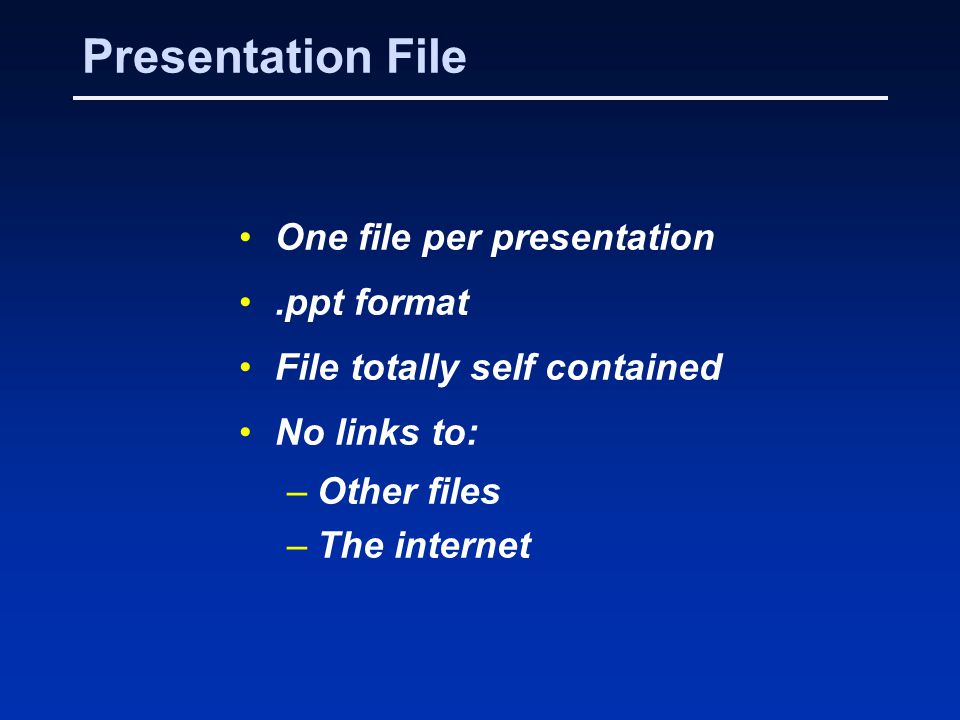 Presentation File

• One file per presentation
• .ppt format
• File totally self contained
• No links to:
– Other files
– The internet